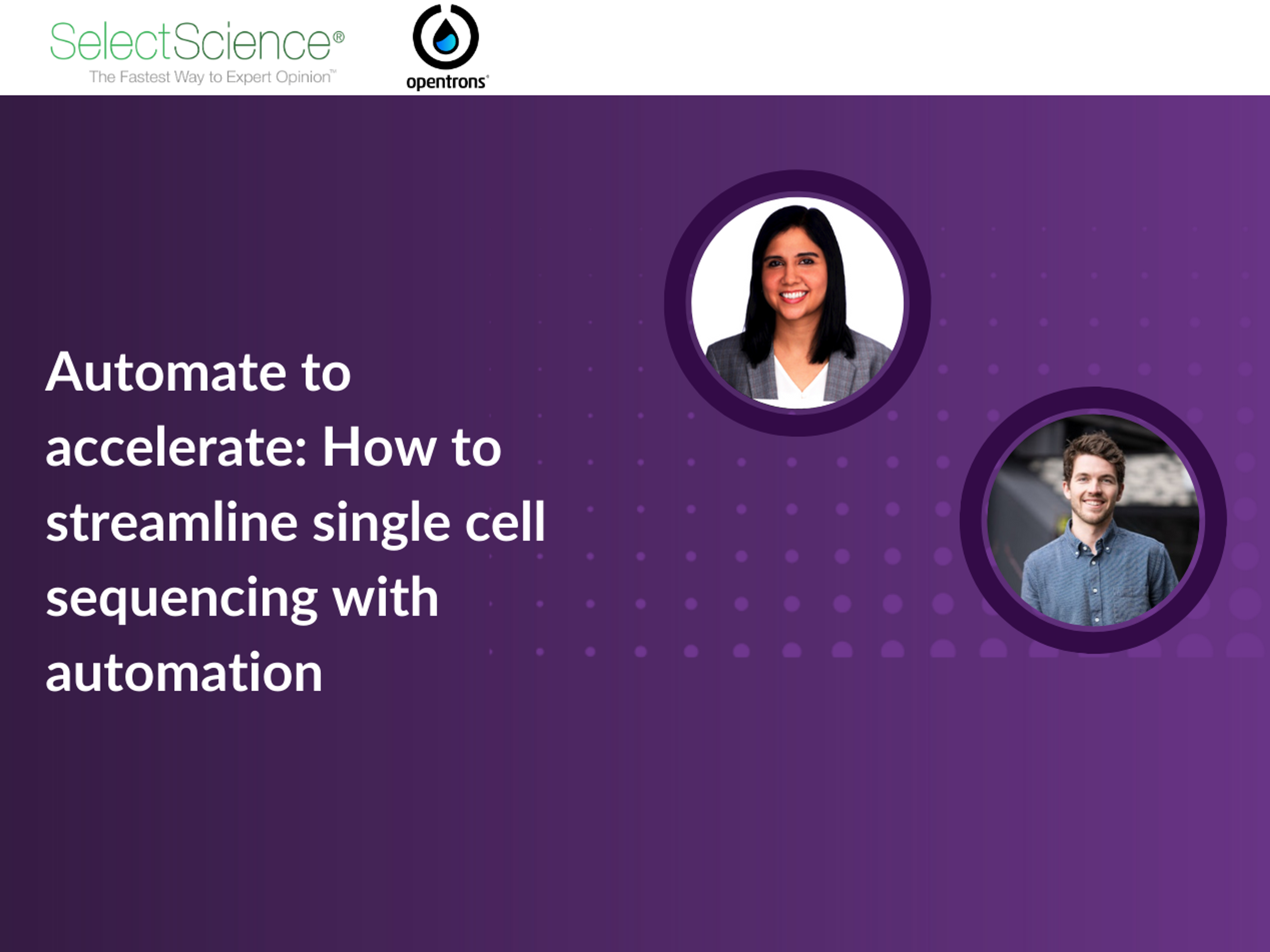 SelectScience®
The Fastest Way to Expert Opinion™

opentrons®

Automate to accelerate: How to streamline single cell sequencing with automation